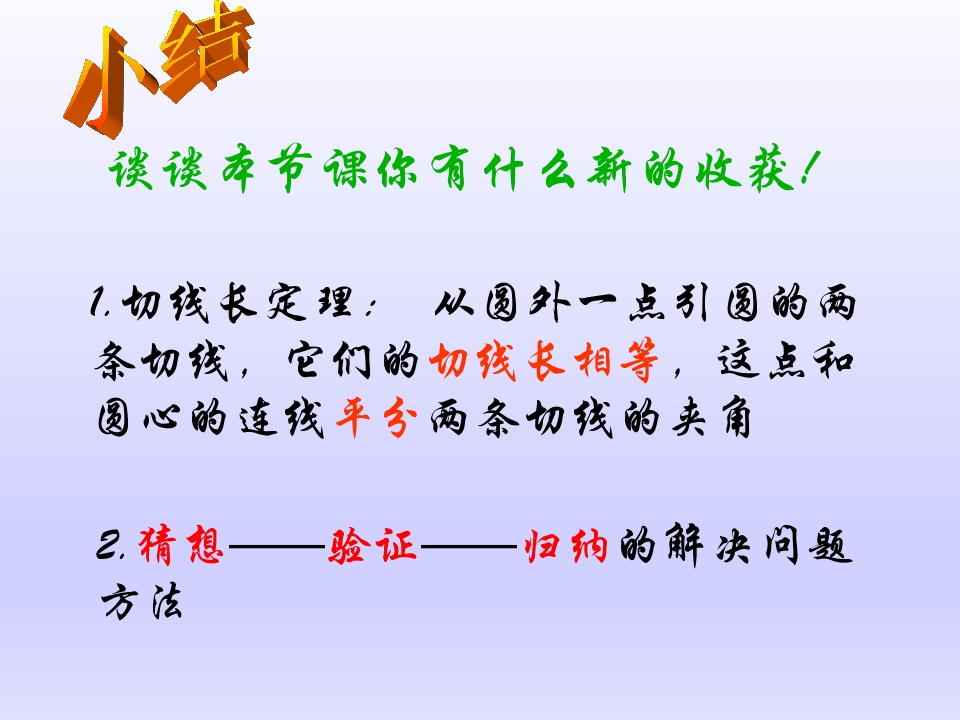 小结

谈谈本节课你有什么新的收获!

1.切线长定理: 从圆外一点引圆的两条切线，它们的切线长相等，这点和圆心的连线平分两条切线的夹角

2.猜想——验证——归纳的解决问题方法